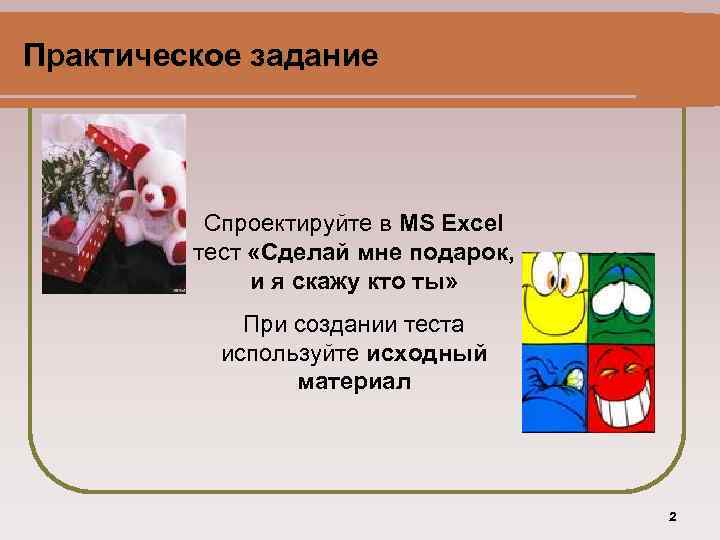 Практическое задание

Спроектируйте в MS Excel тест «Сделай мне подарок, и я скажу кто ты»

При создании теста используйте исходный материал

2